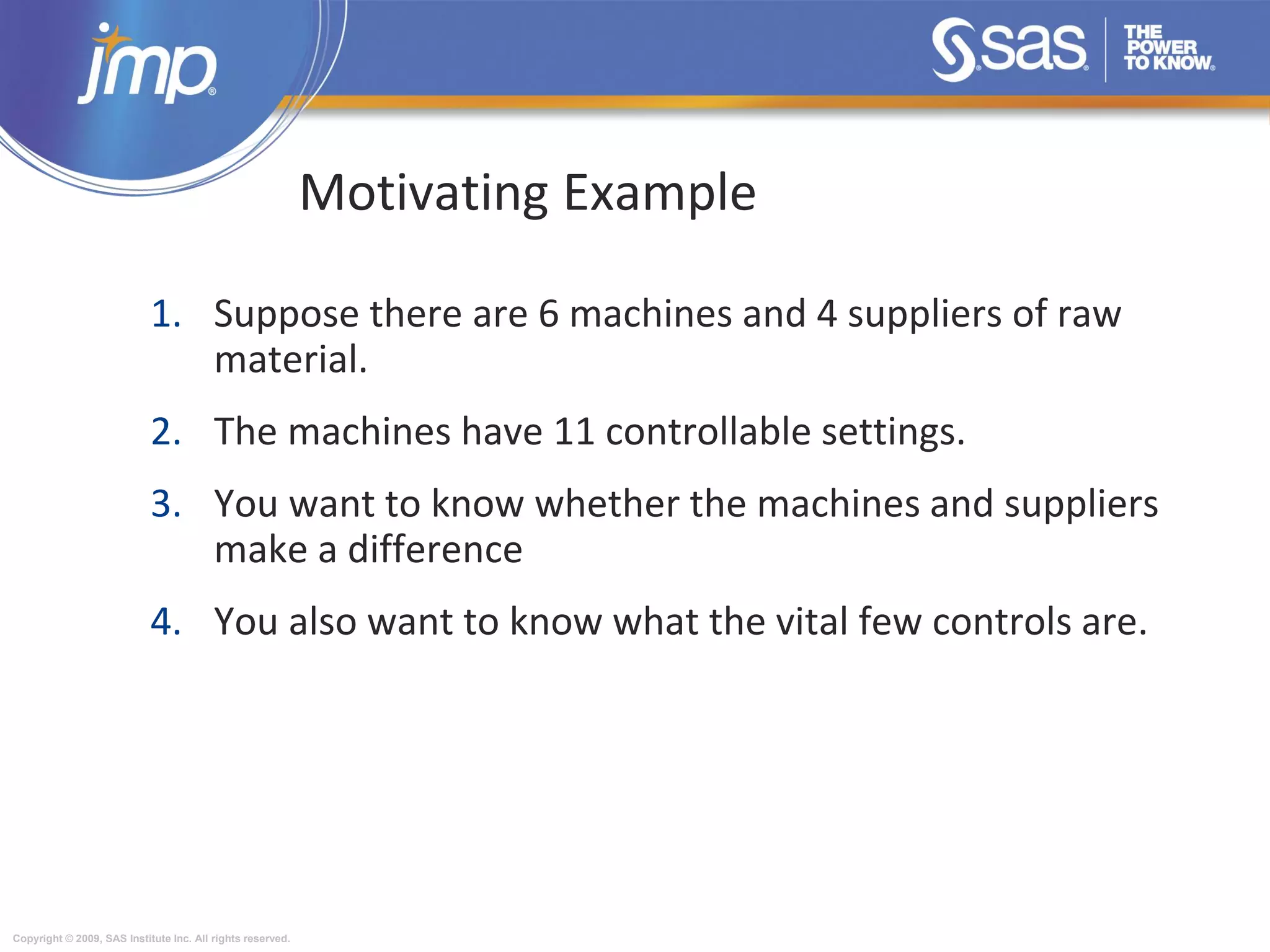 jmp®

sas® THE POWER TO KNOW®

Motivating Example

1. Suppose there are 6 machines and 4 suppliers of raw material.

2. The machines have 11 controllable settings.

3. You want to know whether the machines and suppliers make a difference

4. You also want to know what the vital few controls are.

Copyright © 2009, SAS Institute Inc. All rights reserved.